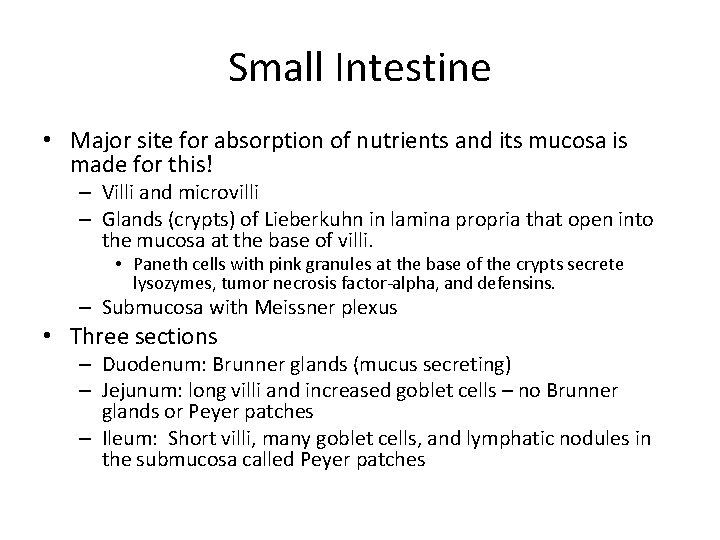 Small Intestine

• Major site for absorption of nutrients and its mucosa is made for this!
 – Villi and microvilli
 – Glands (crypts) of Lieberkuhn in lamina propria that open into the mucosa at the base of villi.
  • Paneth cells with pink granules at the base of the crypts secrete lysozymes, tumor necrosis factor-alpha, and defensins.
 – Submucosa with Meissner plexus
• Three sections
 – Duodenum: Brunner glands (mucus secreting)
 – Jejunum: long villi and increased goblet cells – no Brunner glands or Peyer patches
 – Ileum: Short villi, many goblet cells, and lymphatic nodules in the submucosa called Peyer patches